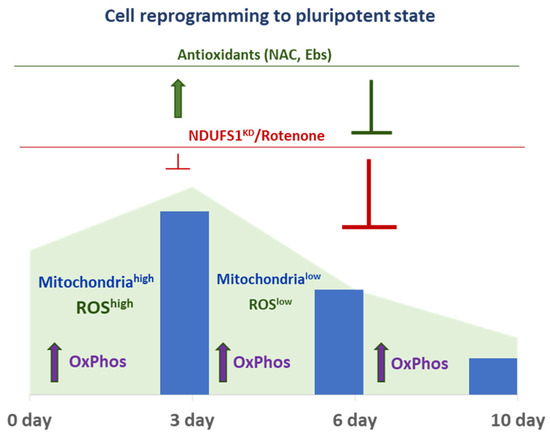 Cell reprogramming to pluripotent state

Antioxidants (NAC, Ebs)

NDUFS1$^{KD}$/Rotenone

Mitochondria$^{high}$

ROS$^{high}$

OxPhos

Mitochondria$^{low}$

ROS$^{low}$

OxPhos

OxPhos

0 day

3 day

6 day

10 day